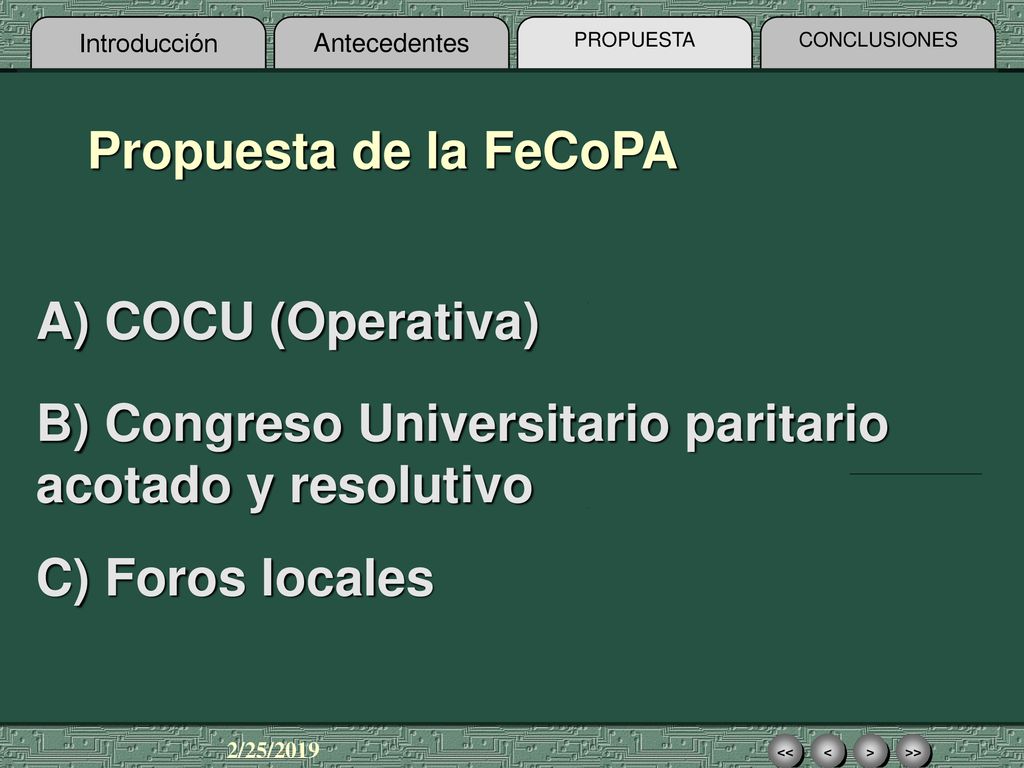 Introducción Antecedentes PROPUESTA CONCLUSIONES

Propuesta de la FeCoPA

A) COCU (Operativa)

B) Congreso Universitario paritario acotado y resolutivo

C) Foros locales

2/25/2019

<< < > >>